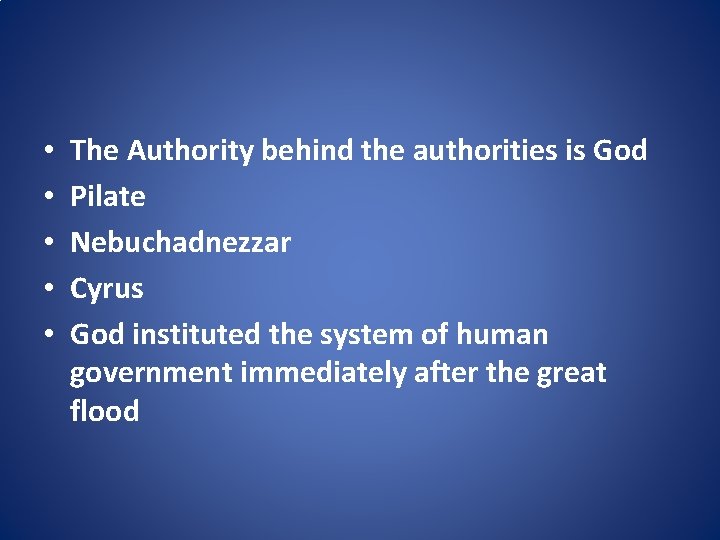 • The Authority behind the authorities is God
• Pilate
• Nebuchadnezzar
• Cyrus
• God instituted the system of human government immediately after the great flood